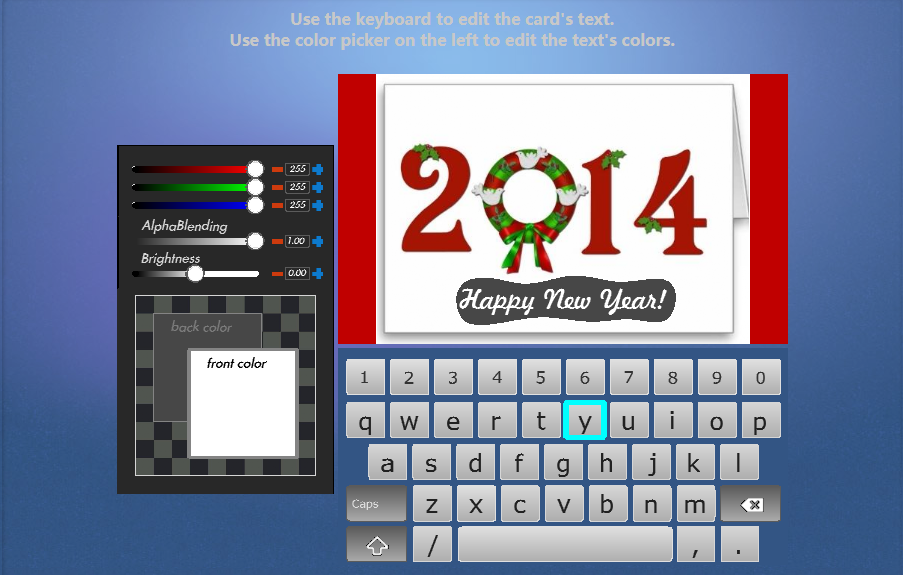 Use the keyboard to edit the card's text.
Use the color picker on the left to edit the text's colors.

255
255
255
AlphaBlending
1.00
Brightness
0.00

back color
front color

2014
Happy New Year!

1 2 3 4 5 6 7 8 9 0
q w e r t y u i o p
a s d f g h j k l
Caps z x c v b n m
/ , .